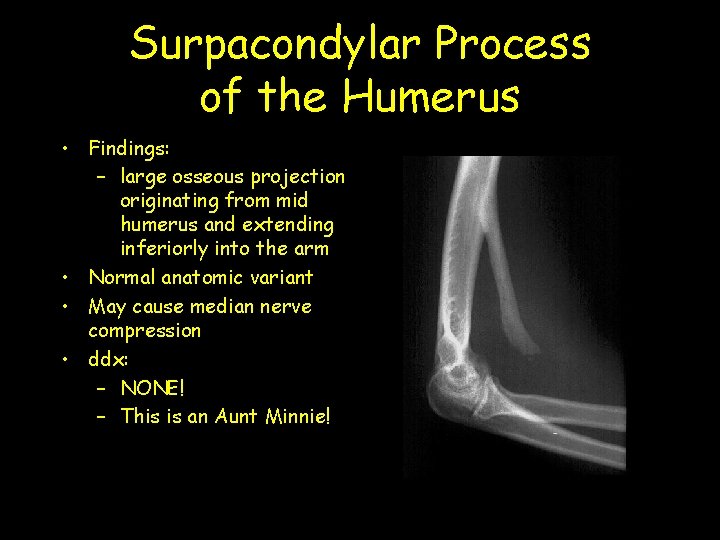 Surpacondylar Process of the Humerus

• Findings:
– large osseous projection originating from mid humerus and extending inferiorly into the arm
• Normal anatomic variant
• May cause median nerve compression
• ddx:
– NONE!
– This is an Aunt Minnie!